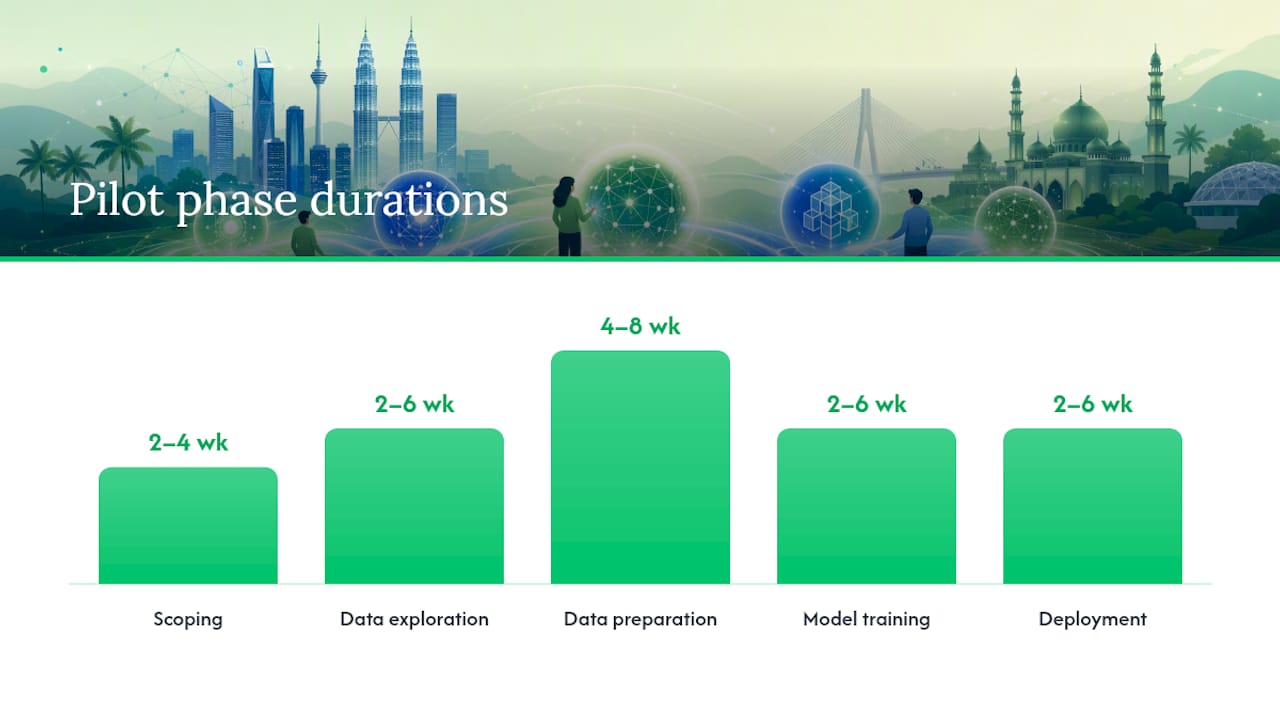 Pilot phase durations

2–4 wk
2–6 wk
4–8 wk
2–6 wk
2–6 wk

Scoping
Data exploration
Data preparation
Model training
Deployment